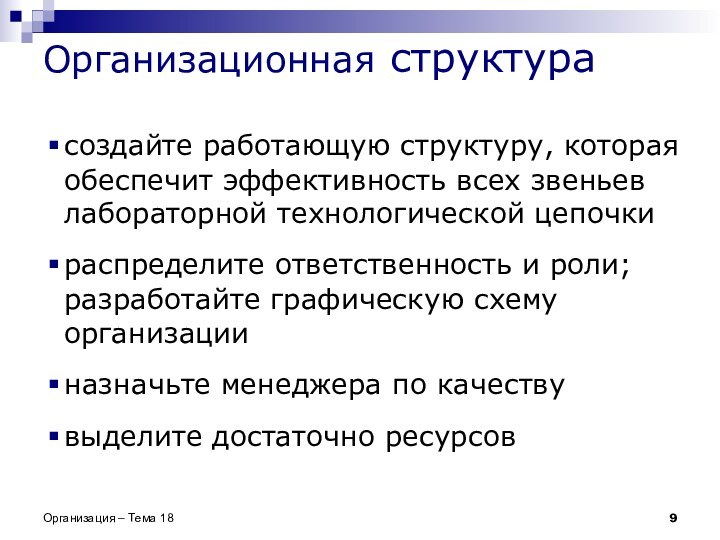 Организационная структура

▪ создайте работающую структуру, которая обеспечит эффективность всех звеньев лабораторной технологической цепочки

▪ распределите ответственность и роли; разработайте графическую схему организации

▪ назначьте менеджера по качеству

▪ выделите достаточно ресурсов

Организация – Тема 18

9